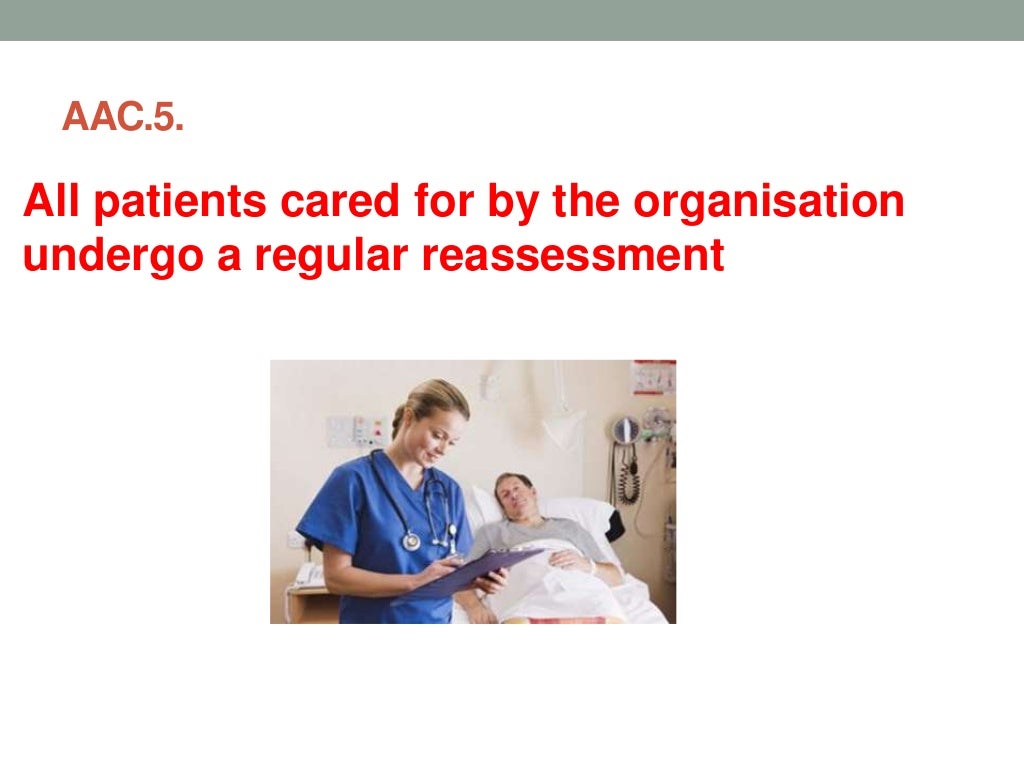 AAC.5.

All patients cared for by the organisation undergo a regular reassessment